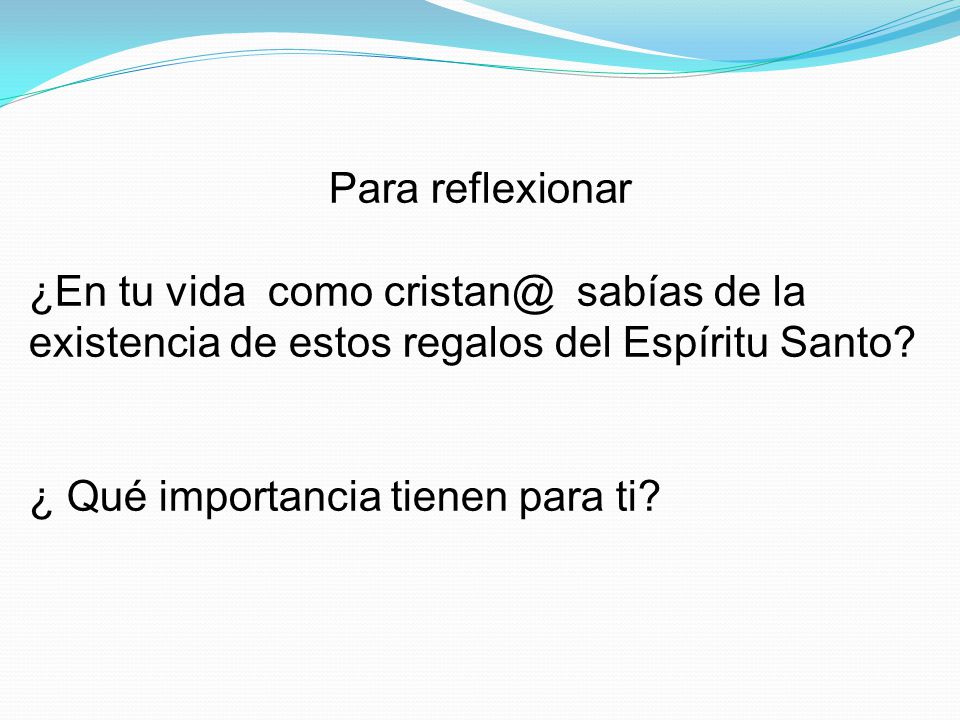 Para reflexionar

¿En tu vida como cristan@ sabías de la existencia de estos regalos del Espíritu Santo?

¿ Qué importancia tienen para ti?